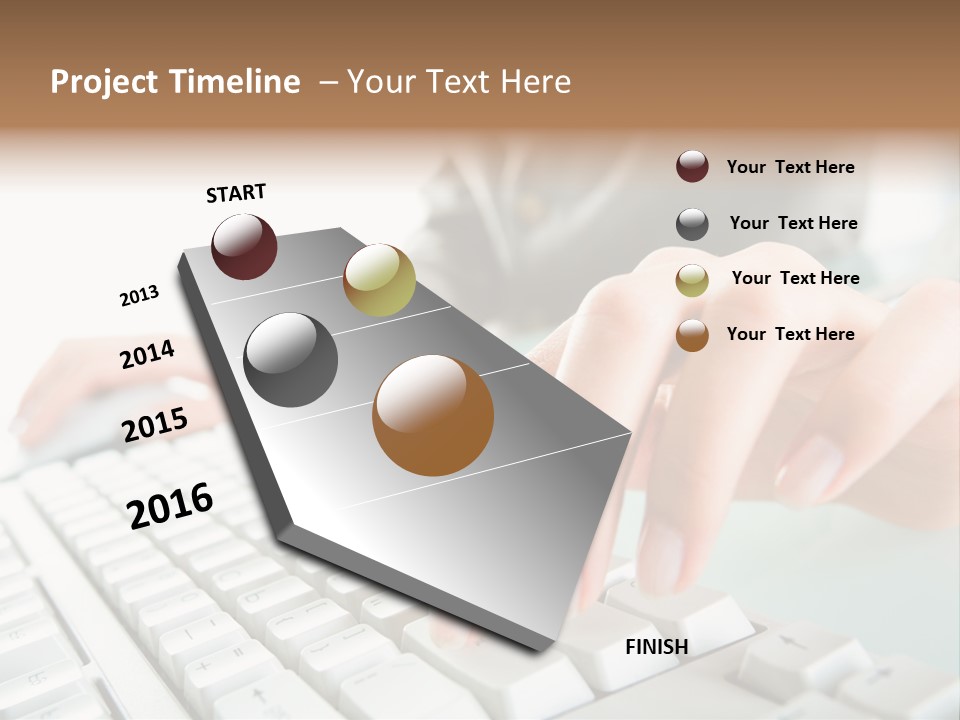 Project Timeline – Your Text Here

START

2013

2014

2015

2016

FINISH

Your Text Here

Your Text Here

Your Text Here

Your Text Here